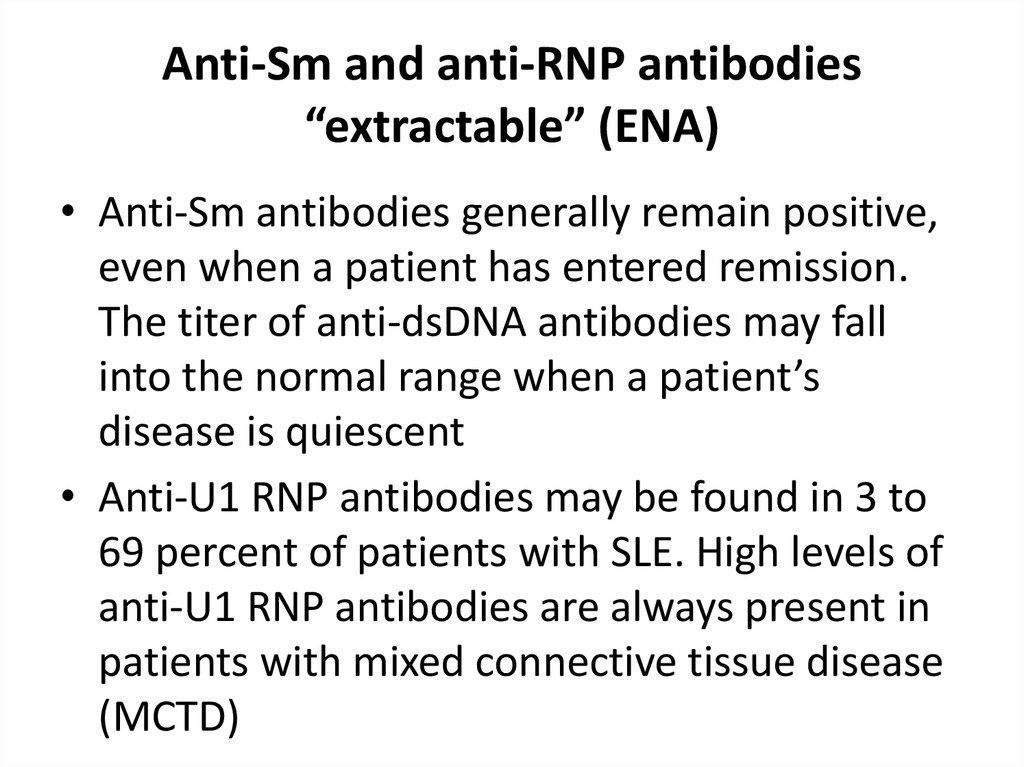 Anti-Sm and anti-RNP antibodies “extractable” (ENA)

• Anti-Sm antibodies generally remain positive, even when a patient has entered remission. The titer of anti-dsDNA antibodies may fall into the normal range when a patient’s disease is quiescent

• Anti-U1 RNP antibodies may be found in 3 to 69 percent of patients with SLE. High levels of anti-U1 RNP antibodies are always present in patients with mixed connective tissue disease (MCTD)